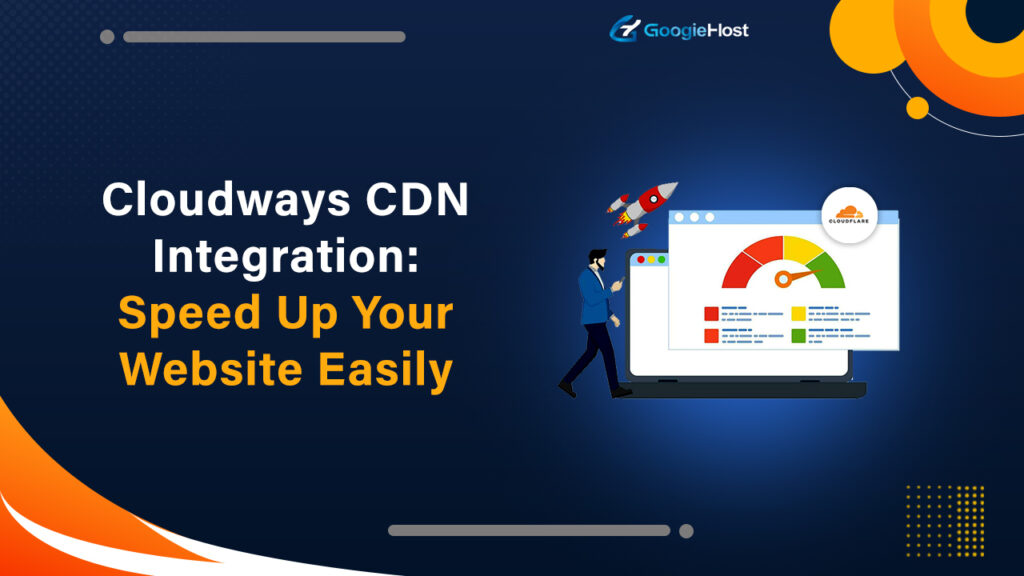 GoogieHost

Cloudways CDN Integration: Speed Up Your Website Easily

CLOUDFLARE